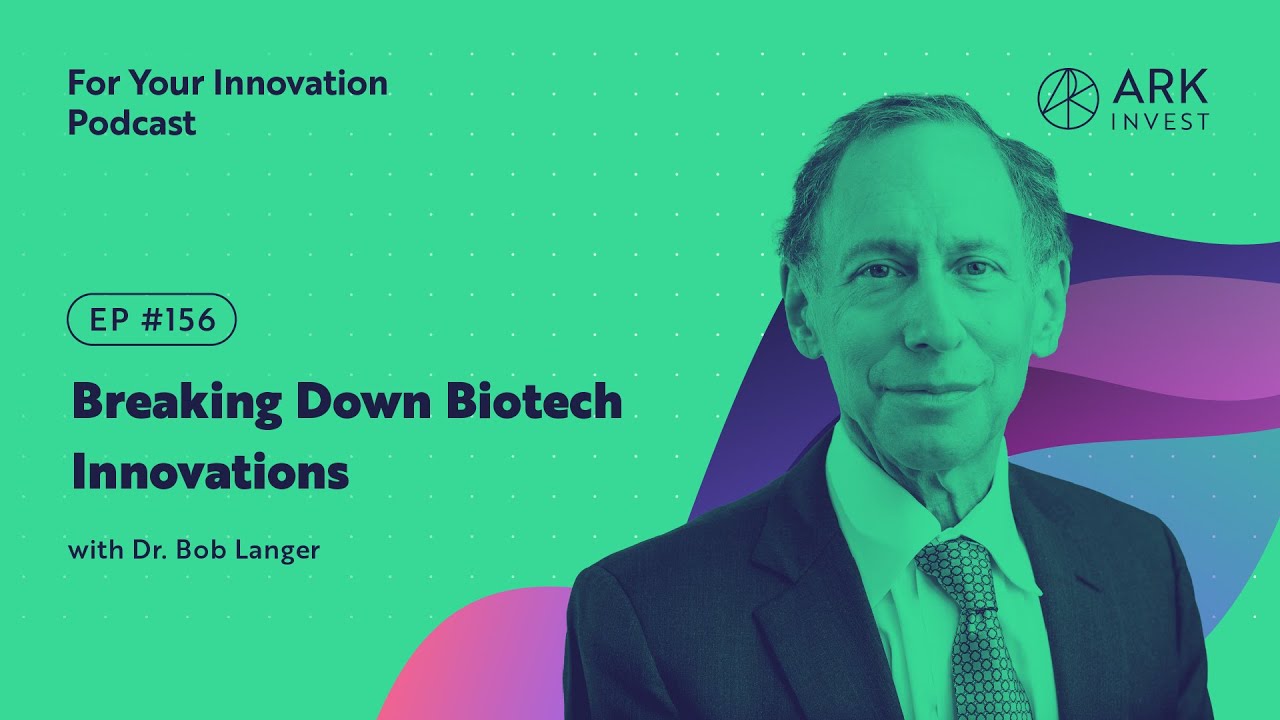 For Your Innovation Podcast

ARK INVEST

EP #156

Breaking Down Biotech Innovations

with Dr. Bob Langer